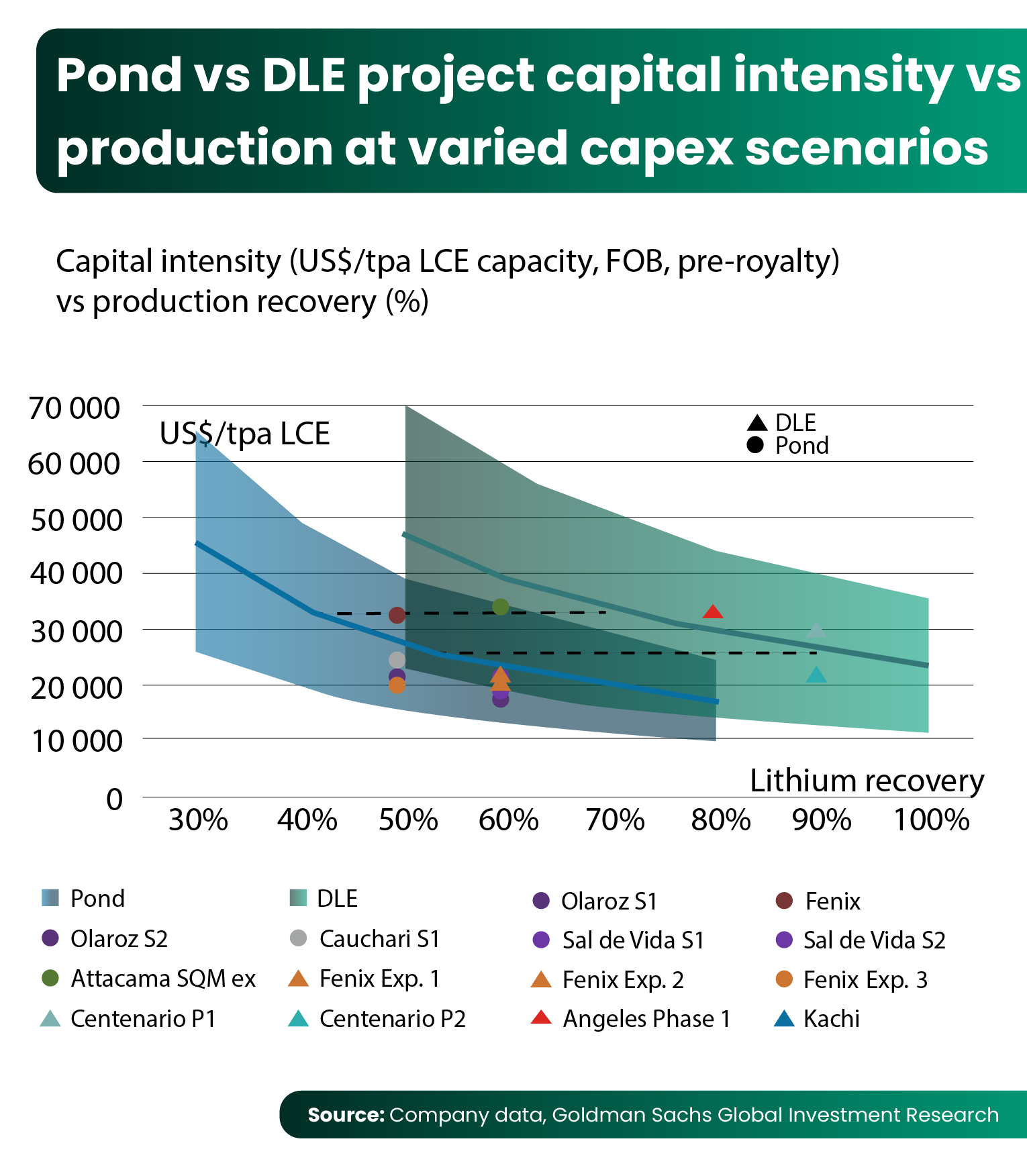 Pond vs DLE project capital intensity vs production at varied capex scenarios

Capital intensity (US$/tpa LCE capacity, FOB, pre-royalty) vs production recovery (%)

70 000
60 000
50 000
40 000
30 000
20 000
10 000
0

US$/tpa LCE

DLE
Pond

Lithium recovery

30%
40%
50%
60%
70%
80%
90%
100%

Pond
DLE
Olaroz S1
Fenix
Olaroz S2
Cauchari S1
Sal de Vida S1
Sal de Vida S2
Attacama SQM ex
Fenix Exp. 1
Fenix Exp. 2
Fenix Exp. 3
Centenario P1
Centenario P2
Angeles Phase 1
Kachi

Source: Company data, Goldman Sachs Global Investment Research